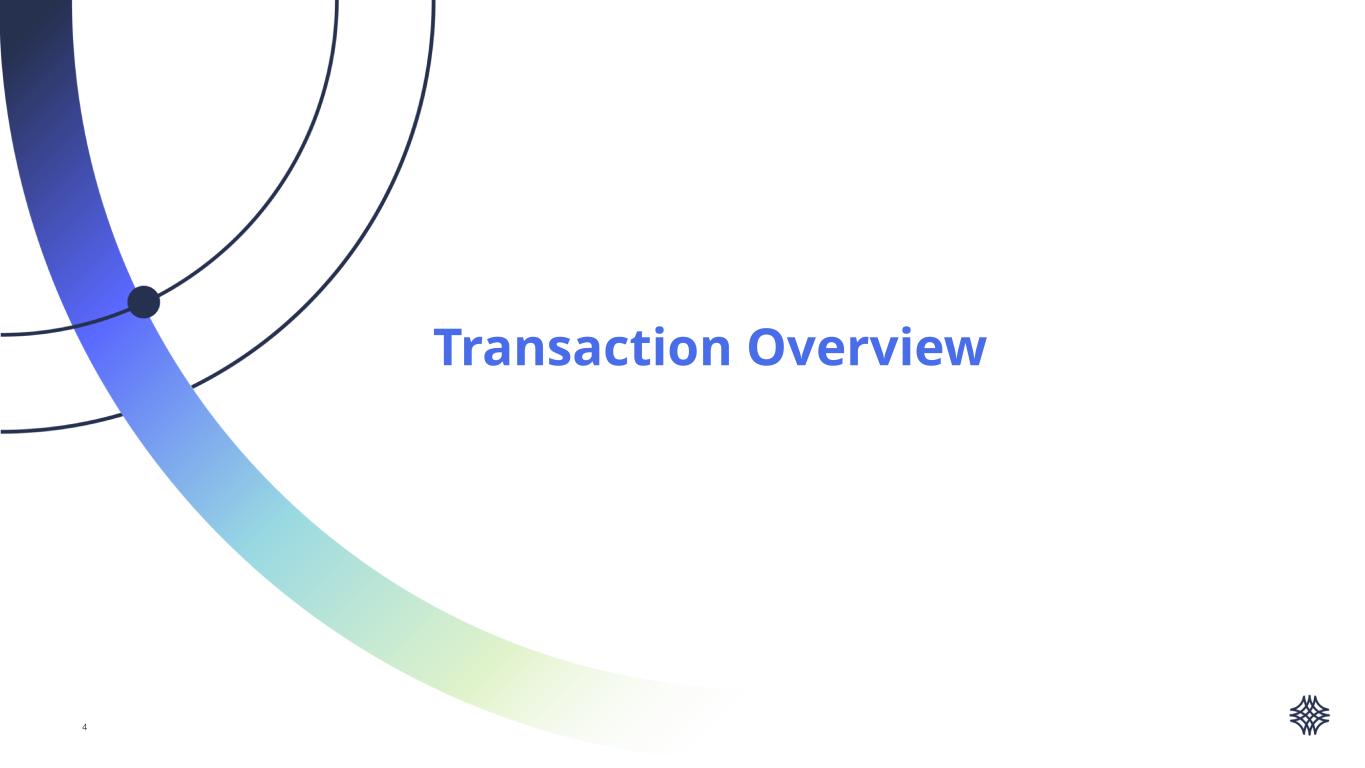 Transaction Overview

4